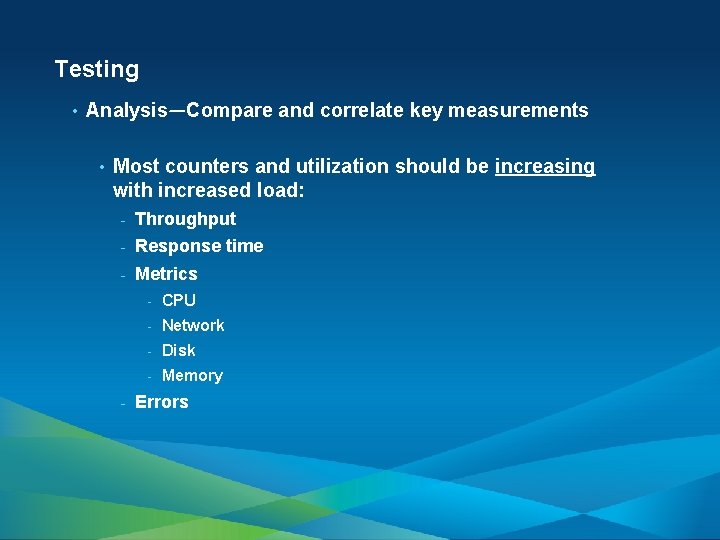 Testing

• Analysis—Compare and correlate key measurements

• Most counters and utilization should be increasing with increased load:
- Throughput
- Response time
- Metrics
- CPU
- Network
- Disk
- Memory
- Errors